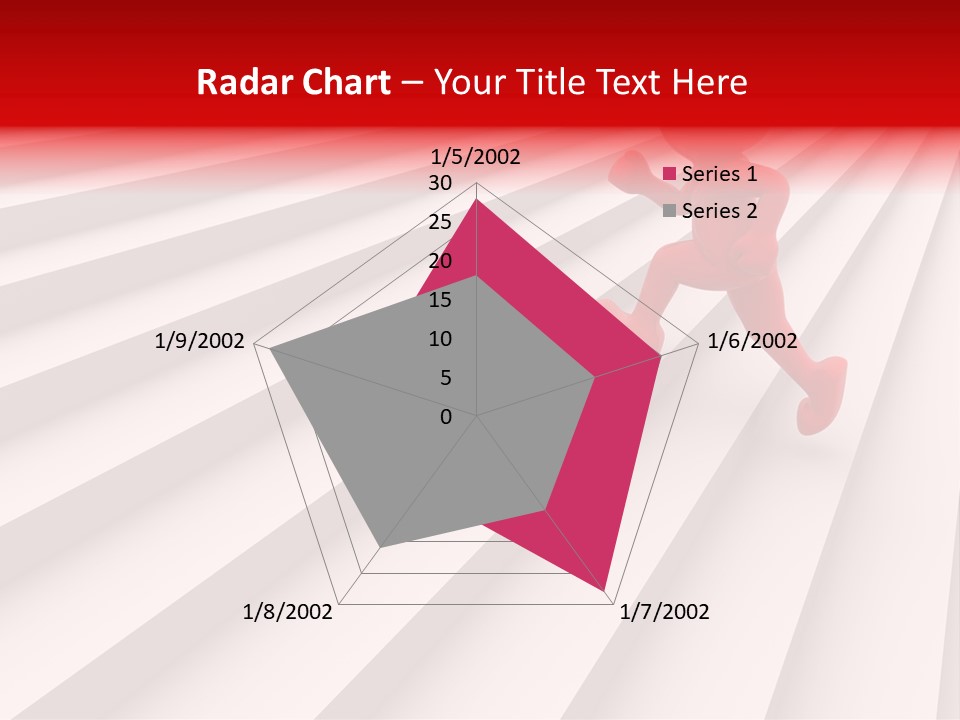 Radar Chart – Your Title Text Here

1/5/2002
30
25
20
15
10
5
0
1/6/2002
1/7/2002
1/8/2002
1/9/2002

Series 1
Series 2